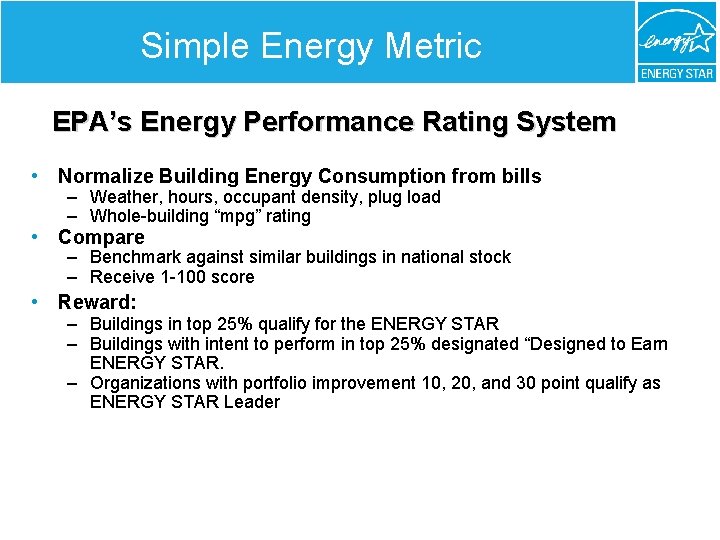 Simple Energy Metric

energy

ENERGY STAR

EPA's Energy Performance Rating System

• Normalize Building Energy Consumption from bills
– Weather, hours, occupant density, plug load
– Whole-building "mpg" rating

• Compare
– Benchmark against similar buildings in national stock
– Receive 1-100 score

• Reward:
– Buildings in top 25% qualify for the ENERGY STAR
– Buildings with intent to perform in top 25% designated "Designed to Earn ENERGY STAR.
– Organizations with portfolio improvement 10, 20, and 30 point qualify as ENERGY STAR Leader